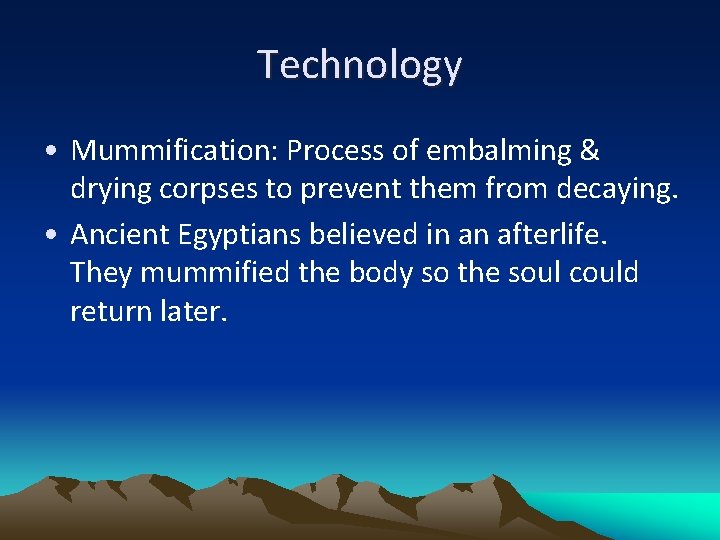 Technology

• Mummification: Process of embalming & drying corpses to prevent them from decaying.

• Ancient Egyptians believed in an afterlife. They mummified the body so the soul could return later.